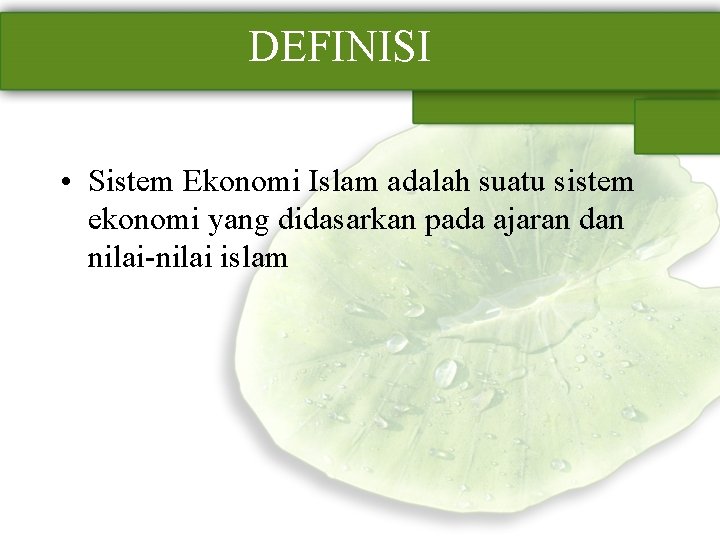 DEFINISI

• Sistem Ekonomi Islam adalah suatu sistem ekonomi yang didasarkan pada ajaran dan nilai-nilai islam